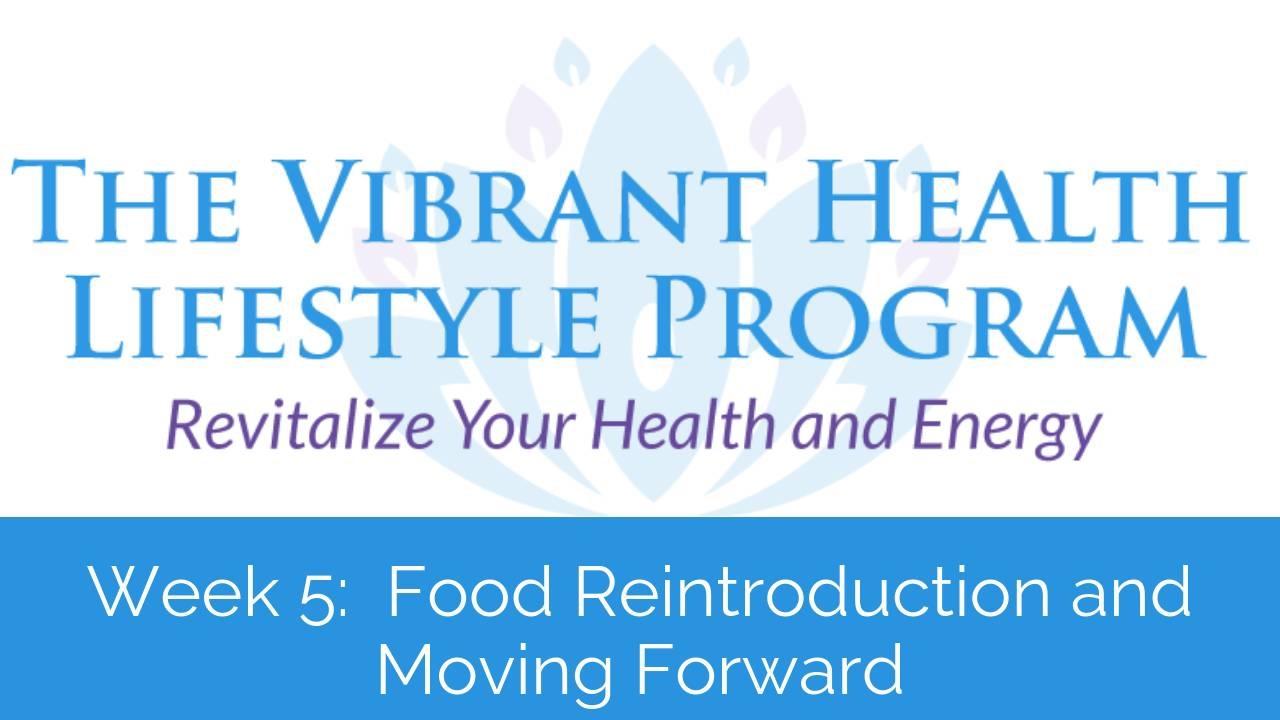 THE VIBRANT HEALTH LIFESTYLE PROGRAM

Revitalize Your Health and Energy

Week 5: Food Reintroduction and Moving Forward